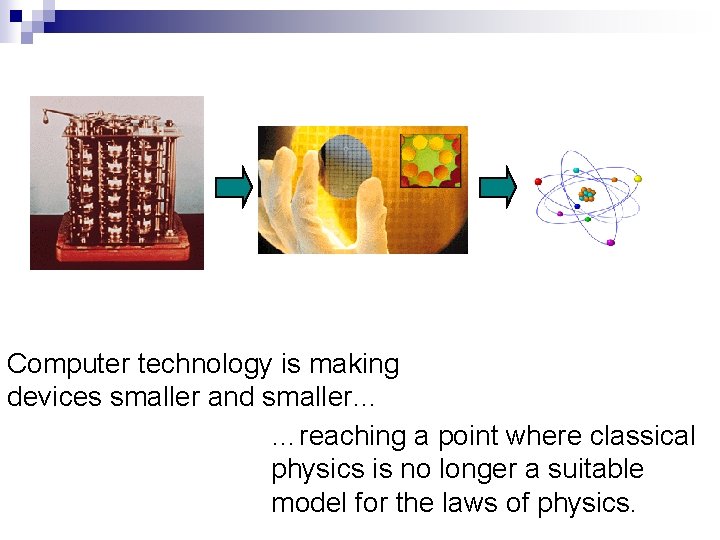 Computer technology is making devices smaller and smaller…

…reaching a point where classical physics is no longer a suitable model for the laws of physics.